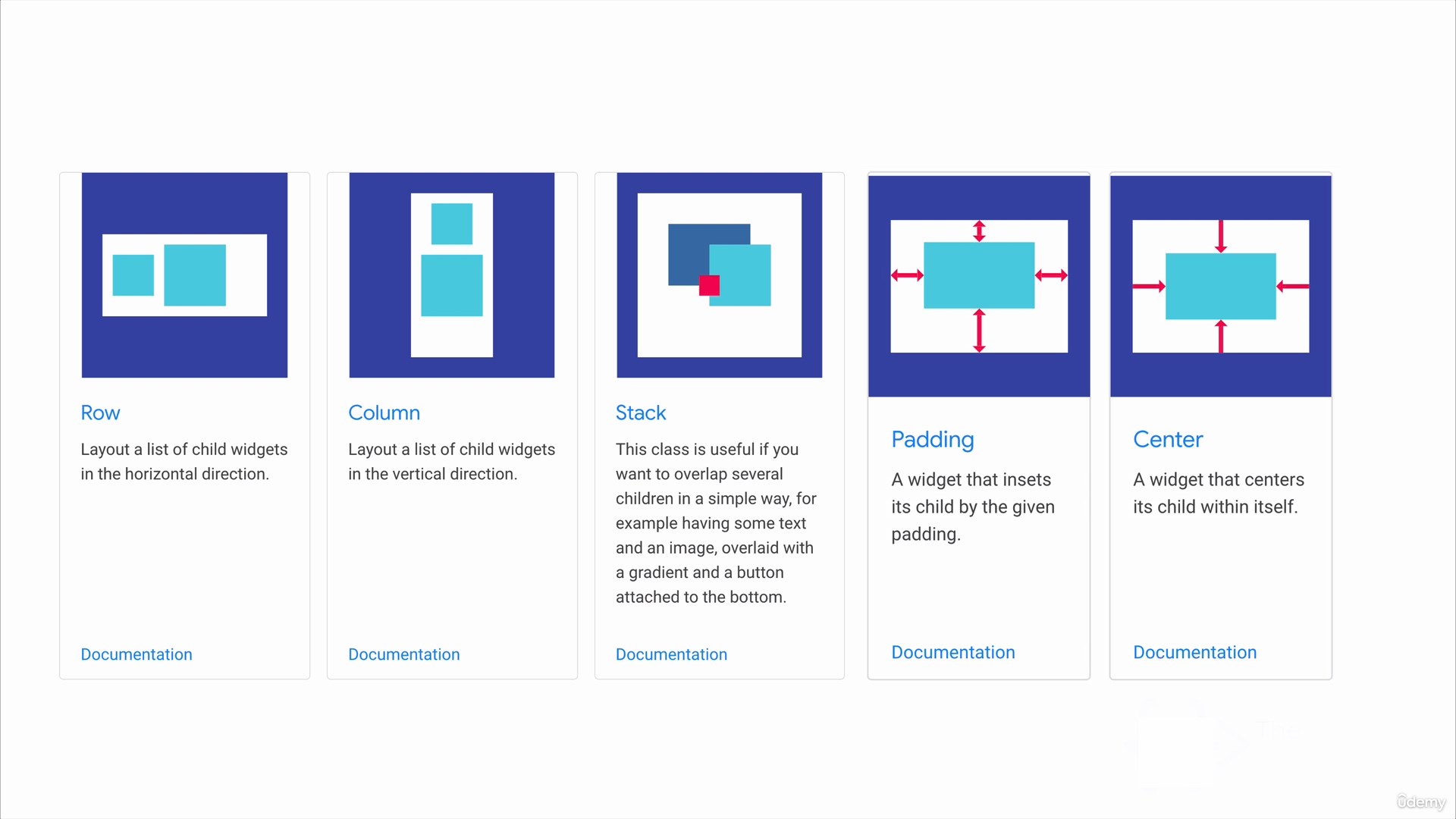 Row

Layout a list of child widgets in the horizontal direction.

Documentation

Column

Layout a list of child widgets in the vertical direction.

Documentation

Stack

This class is useful if you want to overlap several children in a simple way, for example having some text and an image, overlaid with a gradient and a button attached to the bottom.

Documentation

Padding

A widget that insets its child by the given padding.

Documentation

Center

A widget that centers its child within itself.

Documentation

Udemy